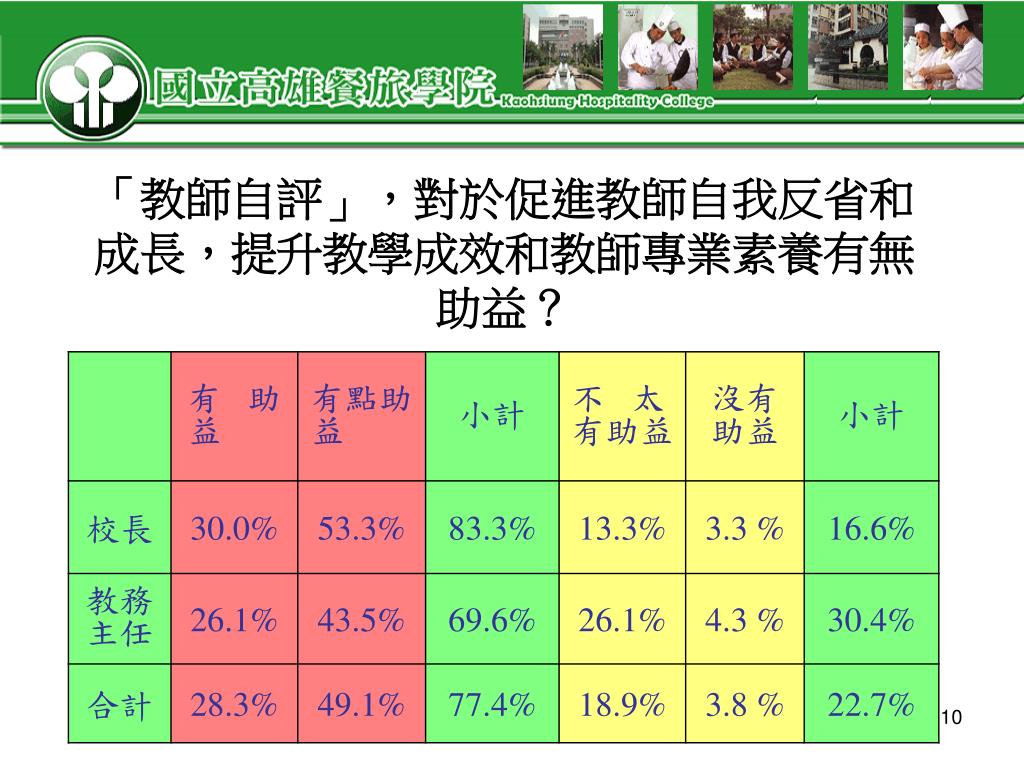 國立高雄餐旅學院 Kaohsiung Hospitality College

「教師自評」，對於促進教師自我反省和成長，提升教學成效和教師專業素養有無助益？

| | 有 助益 | 有點助益 | 小計 | 不 太有助益 | 沒有助益 | 小計 |
|---|---|---|---|---|---|---|
| 校長 | 30.0% | 53.3% | 83.3% | 13.3% | 3.3 % | 16.6% |
| 教務主任 | 26.1% | 43.5% | 69.6% | 26.1% | 4.3 % | 30.4% |
| 合計 | 28.3% | 49.1% | 77.4% | 18.9% | 3.8 % | 22.7% |

10